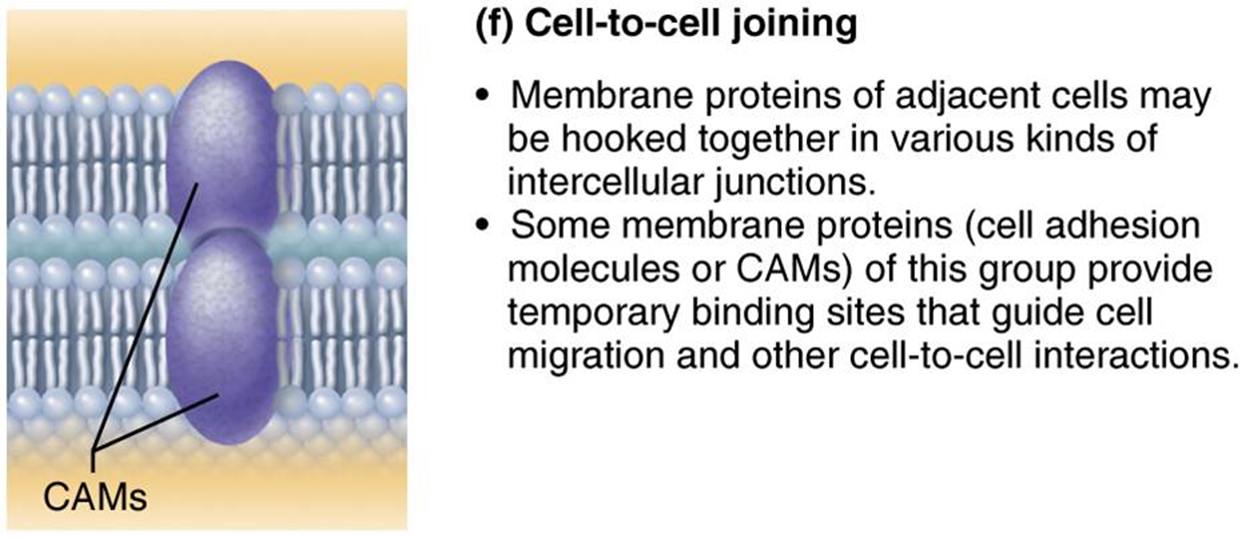 CAMs

(f) Cell-to-cell joining

• Membrane proteins of adjacent cells may be hooked together in various kinds of intercellular junctions.
• Some membrane proteins (cell adhesion molecules or CAMs) of this group provide temporary binding sites that guide cell migration and other cell-to-cell interactions.